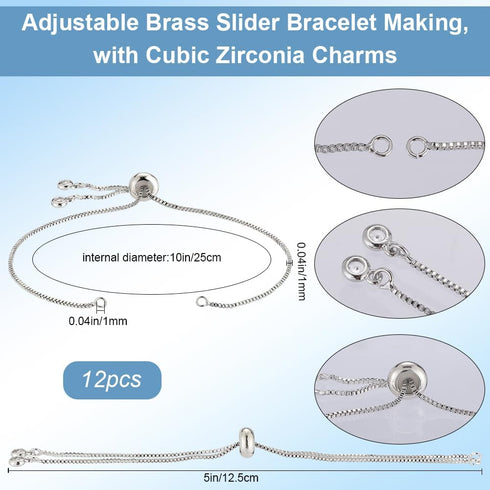 Adjustable Brass Slider Bracelet Making, with Cubic Zirconia Charms

internal diameter:10in/25cm

0.04in/1mm

0.04in/1mm

12pcs

5in/12.5cm